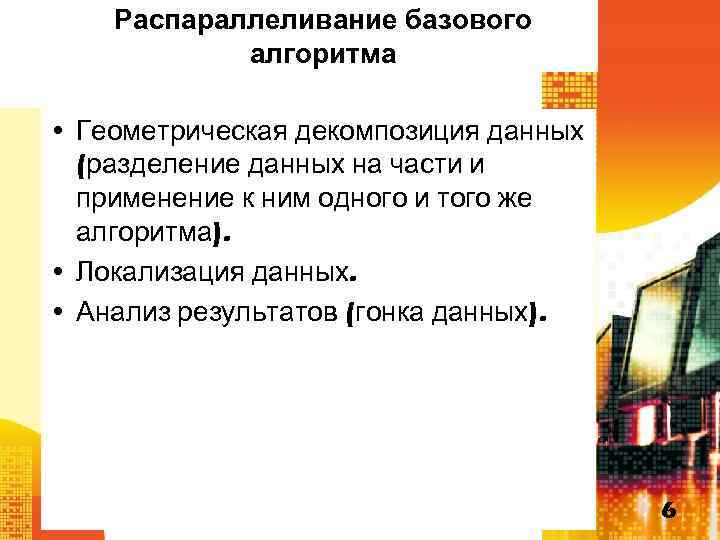 Распараллеливание базового алгоритма

• Геометрическая декомпозиция данных (разделение данных на части и применение к ним одного и того же алгоритма).
• Локализация данных.
• Анализ результатов (гонка данных).

6